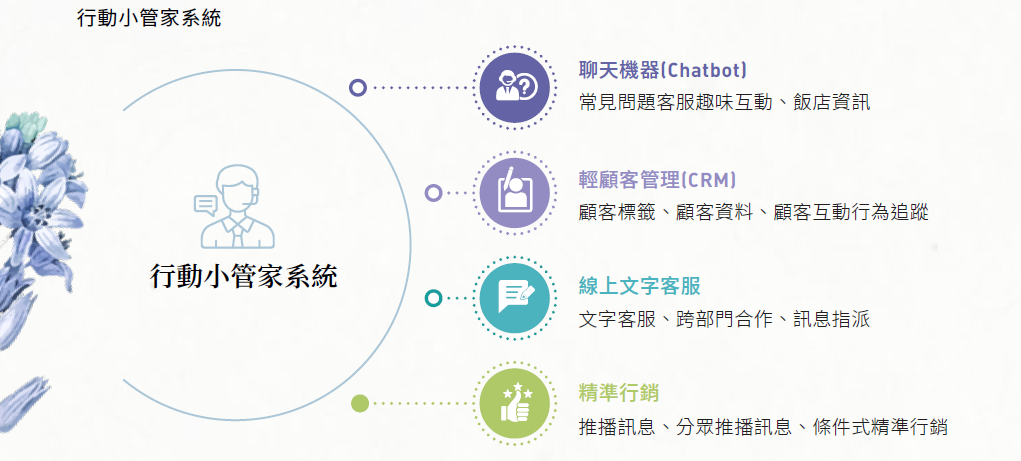 行動小管家系統

行動小管家系統

聊天機器(Chatbot)
常見問題客服趣味互動、飯店資訊

輕顧客管理(CRM)
顧客標籤、顧客資料、顧客互動行為追蹤

線上文字客服
文字客服、跨部門合作、訊息指派

精準行銷
推播訊息、分眾推播訊息、條件式精準行銷